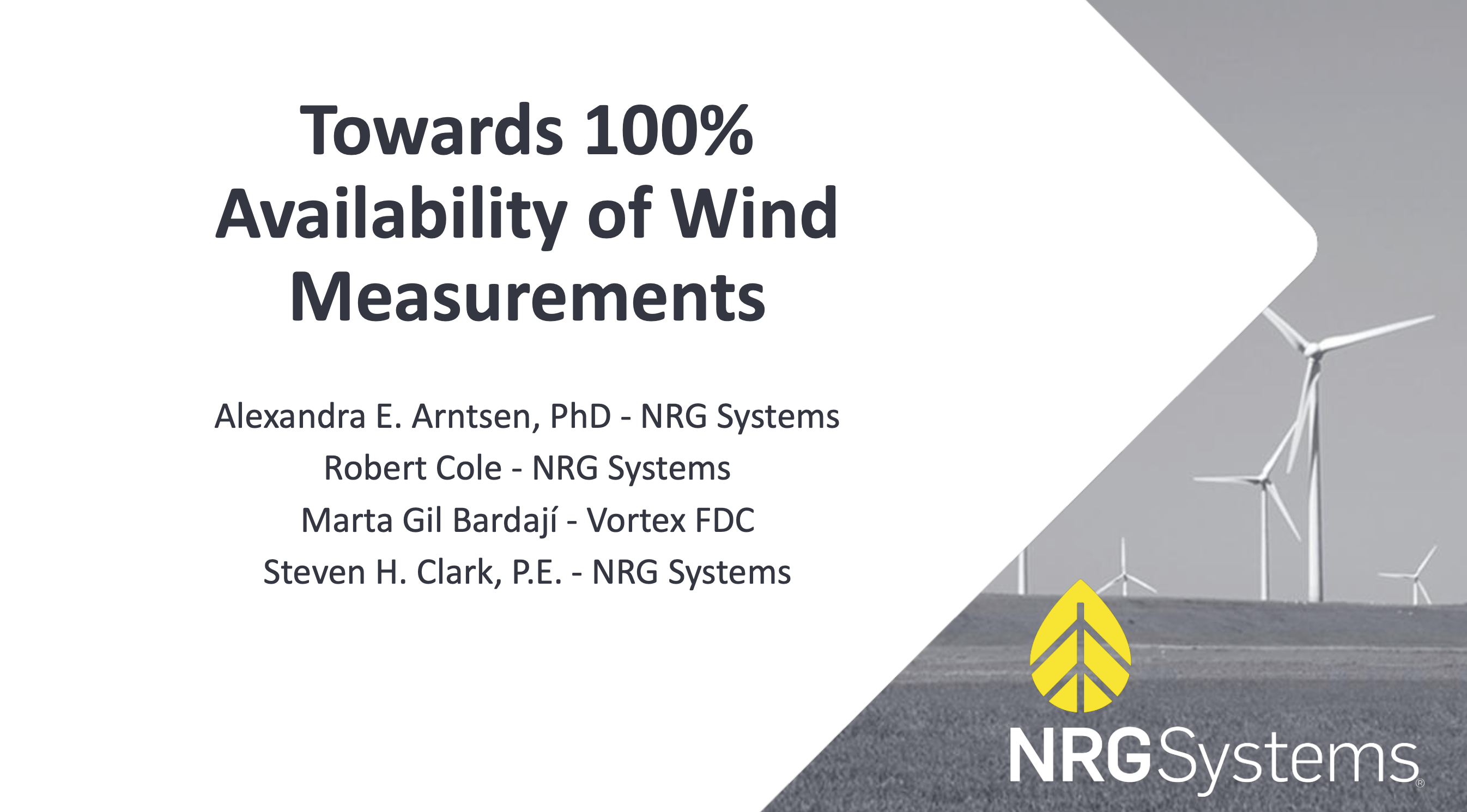 Towards 100% Availability of Wind Measurements

Alexandra E. Arntsen, PhD - NRG Systems
Robert Cole - NRG Systems
Marta Gil Bardají - Vortex FDC
Steven H. Clark, P.E. - NRG Systems

NRGSystems®